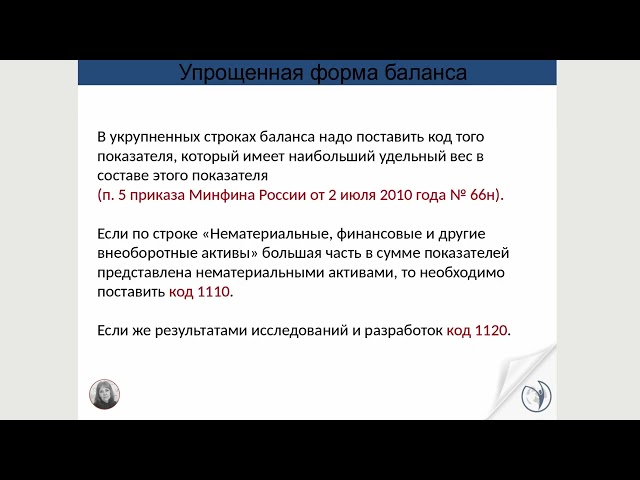 Упрощенная форма баланса

В укрупненных строках баланса надо поставить код того показателя, который имеет наибольший удельный вес в составе этого показателя
(п. 5 приказа Минфина России от 2 июля 2010 года № 66н).

Если по строке «Нематериальные, финансовые и другие внеоборотные активы» большая часть в сумме показателей представлена нематериальными активами, то необходимо поставить код 1110.

Если же результатами исследований и разработок код 1120.